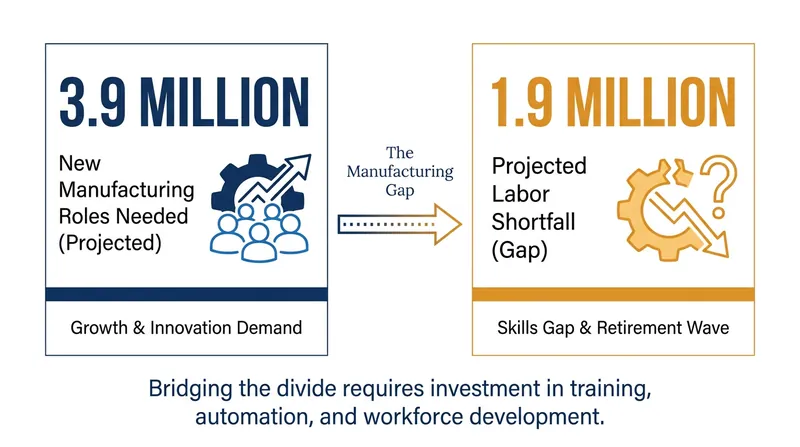 3.9 MILLION

New Manufacturing Roles Needed (Projected)

Growth & Innovation Demand

The Manufacturing Gap

1.9 MILLION

Projected Labor Shortfall (Gap)

Skills Gap & Retirement Wave

Bridging the divide requires investment in training, automation, and workforce development.